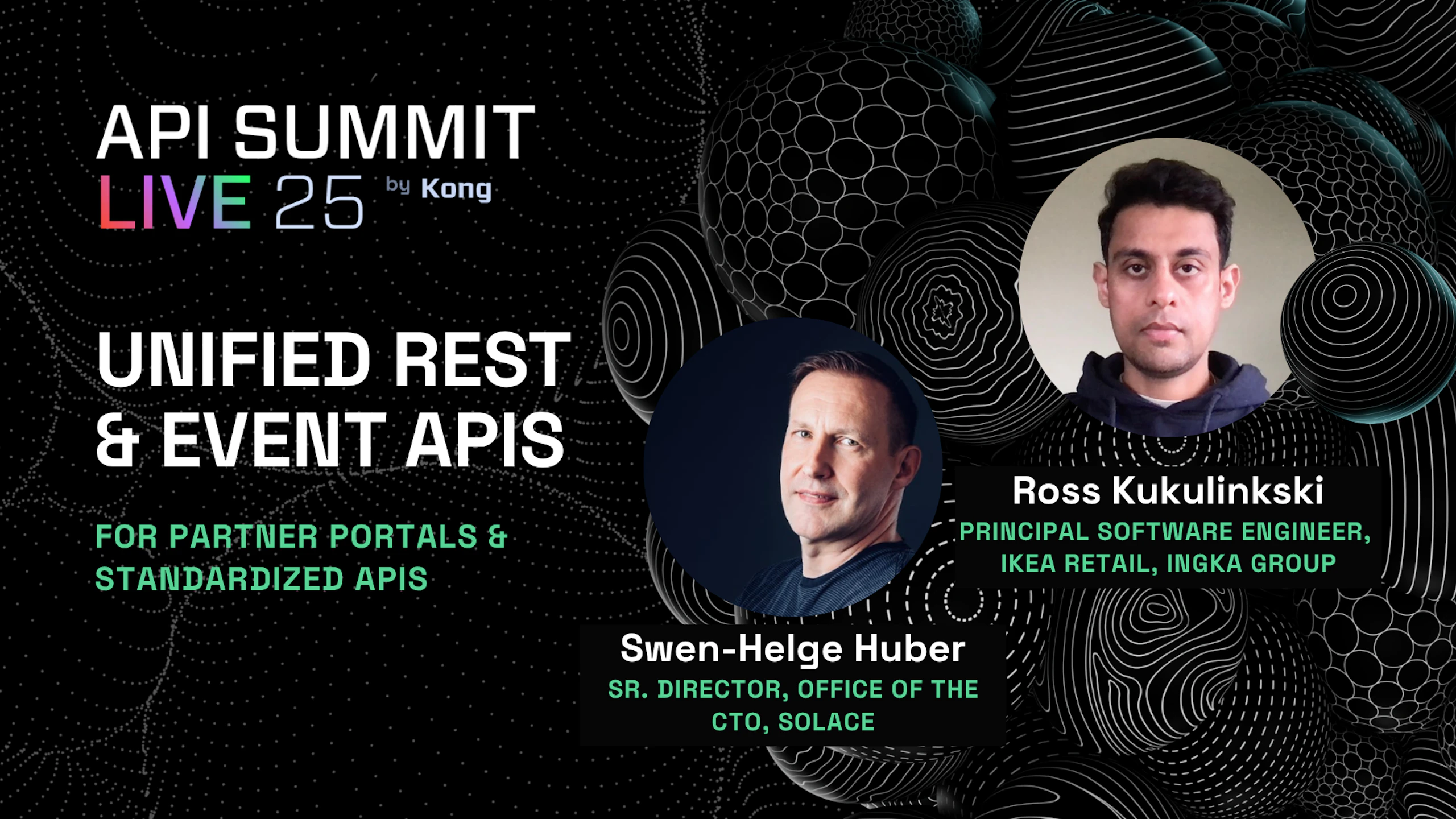 API SUMMIT
LIVE 25 by Kong

UNIFIED REST & EVENT APIS

FOR PARTNER PORTALS & STANDARDIZED APIS

Ross Kukulinkski
PRINCIPAL SOFTWARE ENGINEER, IKEA RETAIL, INGKA GROUP

Swen-Helge Huber
SR. DIRECTOR, OFFICE OF THE CTO, SOLACE